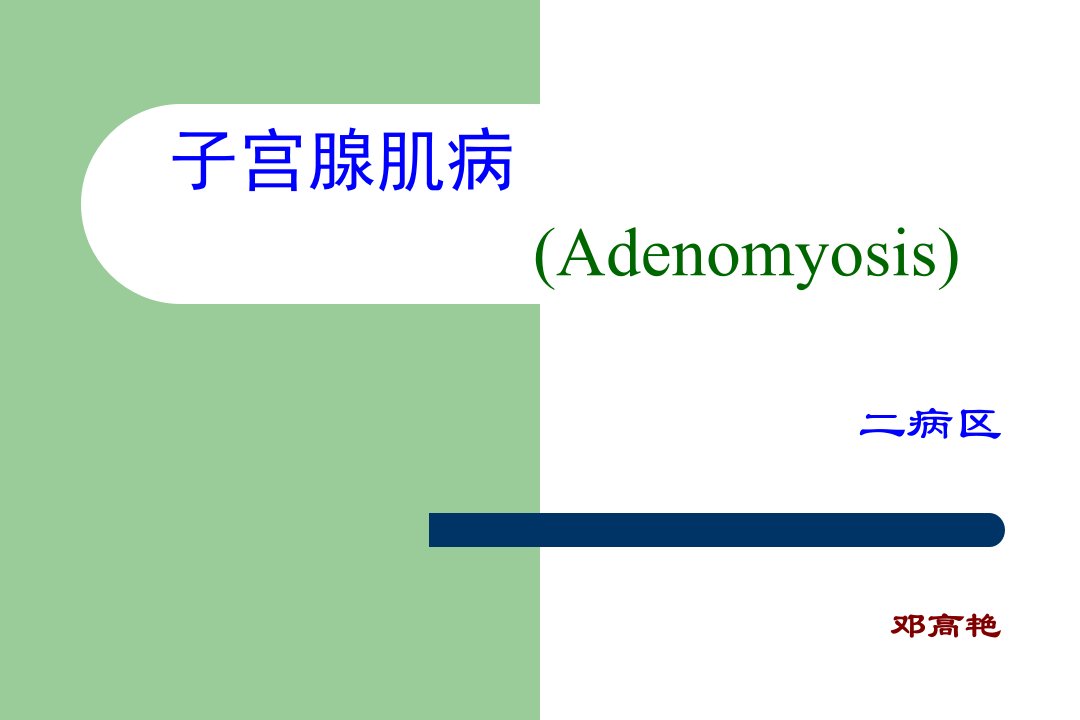 子宫腺肌病

(Adenomyosis)

二病区

邓高艳